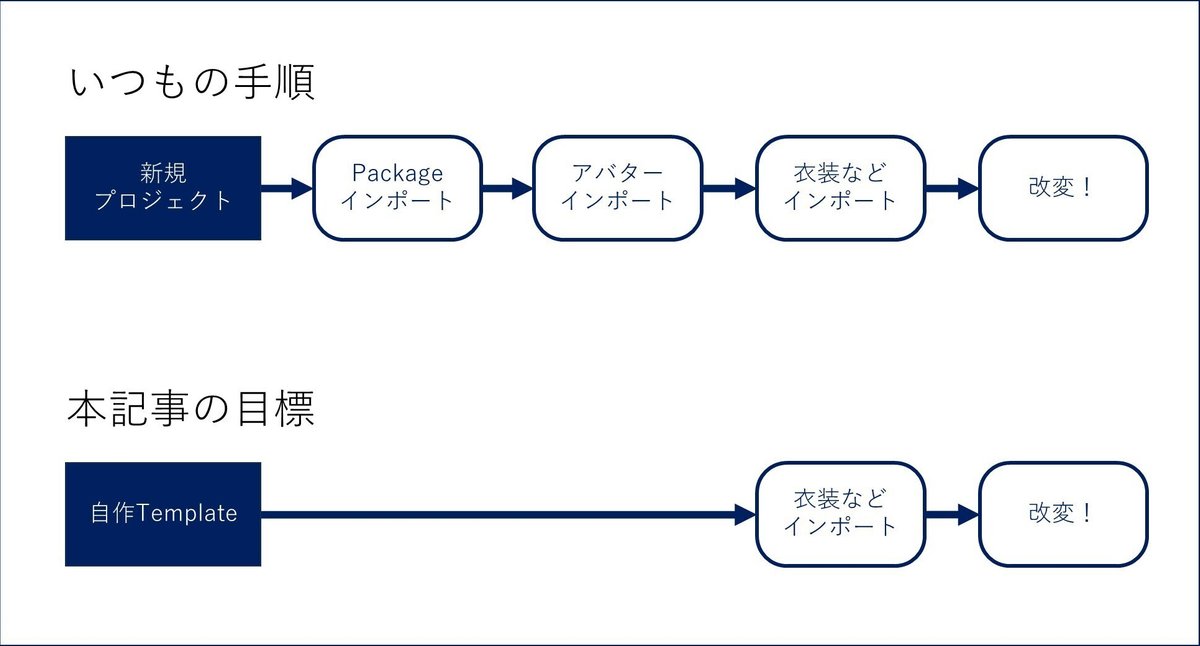 いつもの手順

新規
プロジェクト

Package
インポート

アバター
インポート

衣装など
インポート

改変！

本記事の目標

自作Template

衣装など
インポート

改変！